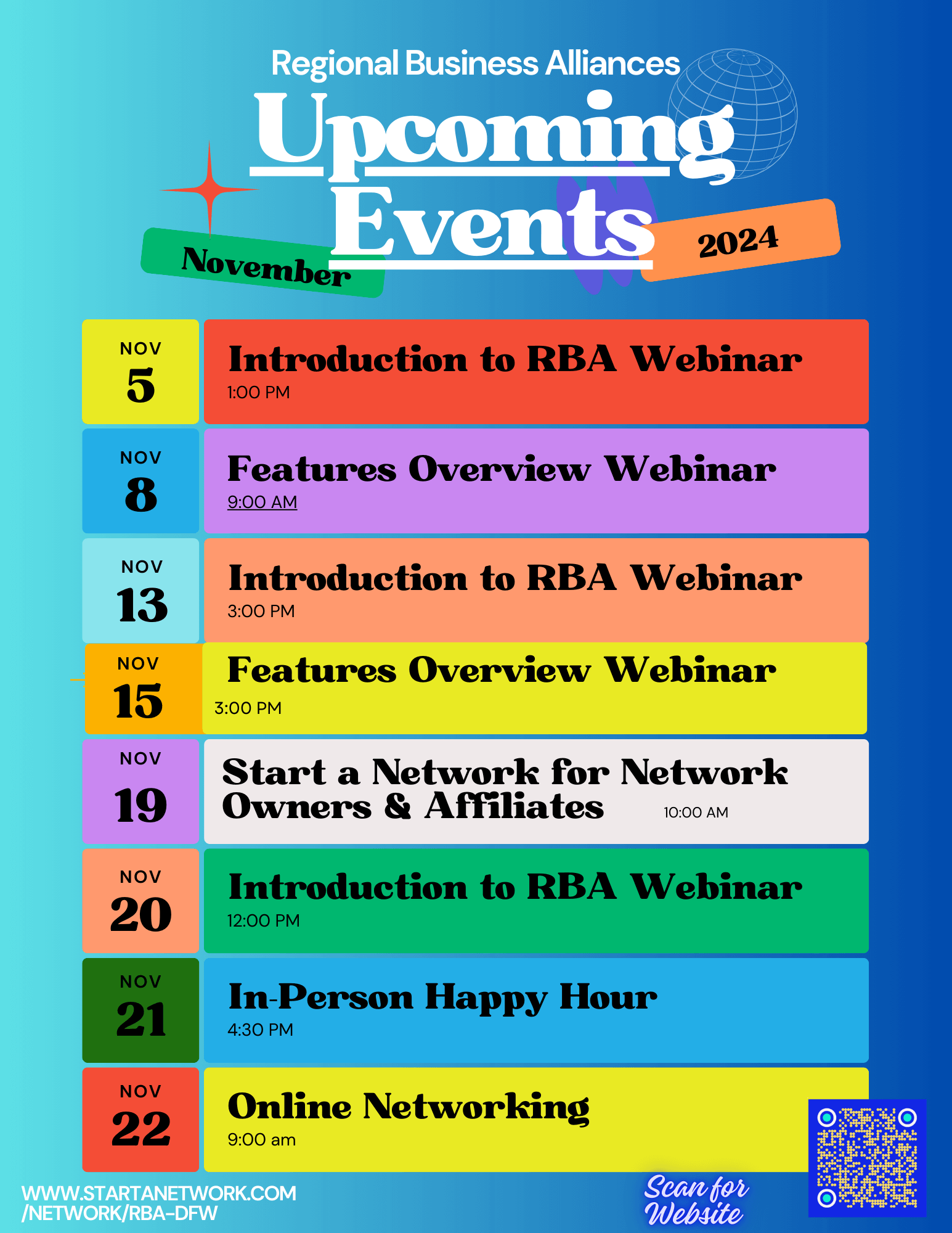 Regional Business Alliances
Upcoming Events
November
2024

NOV
5
Introduction to RBA Webinar
1:00 PM

NOV
8
Features Overview Webinar
9:00 AM

NOV
13
Introduction to RBA Webinar
3:00 PM

NOV
15
Features Overview Webinar
3:00 PM

NOV
19
Start a Network for Network Owners & Affiliates
10:00 AM

NOV
20
Introduction to RBA Webinar
12:00 PM

NOV
21
In-Person Happy Hour
4:30 PM

NOV
22
Online Networking
9:00 am

WWW.STARTANETWORK.COM /NETWORK/RBA-DFW

Scan for Website